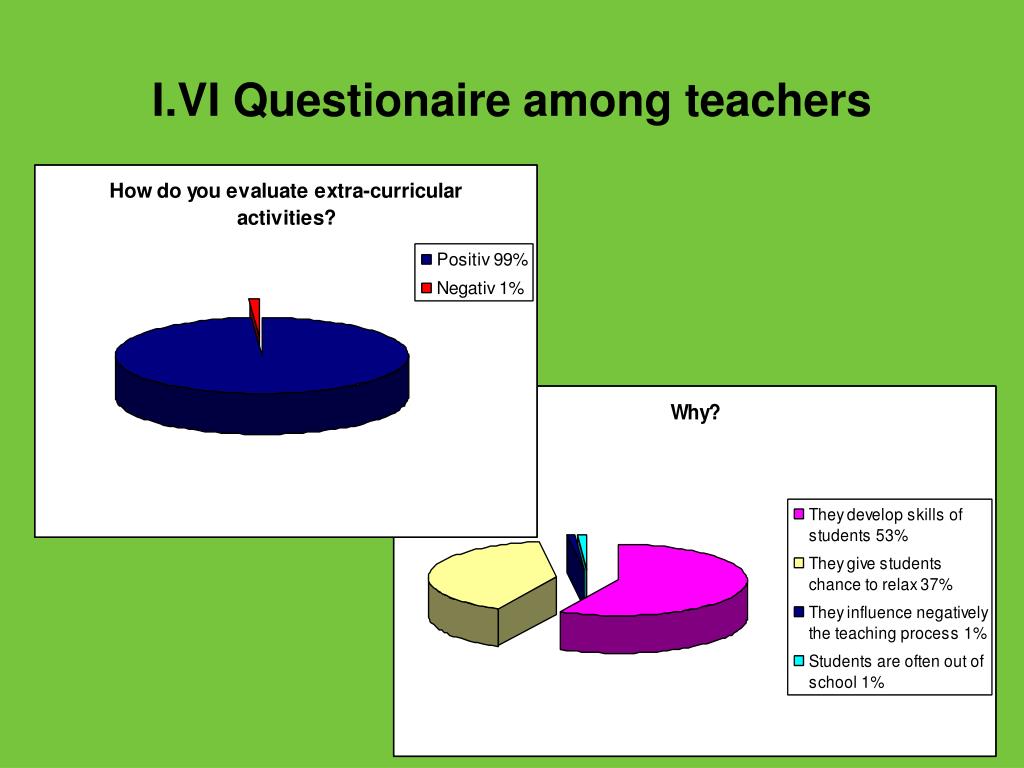 I.VI Questionaire among teachers

How do you evaluate extra-curricular activities?

Positiv 99%
Negativ 1%

Why?

They develop skills of students 53%
They give students chance to relax 37%
They influence negatively the teaching process 1%
Students are often out of school 1%